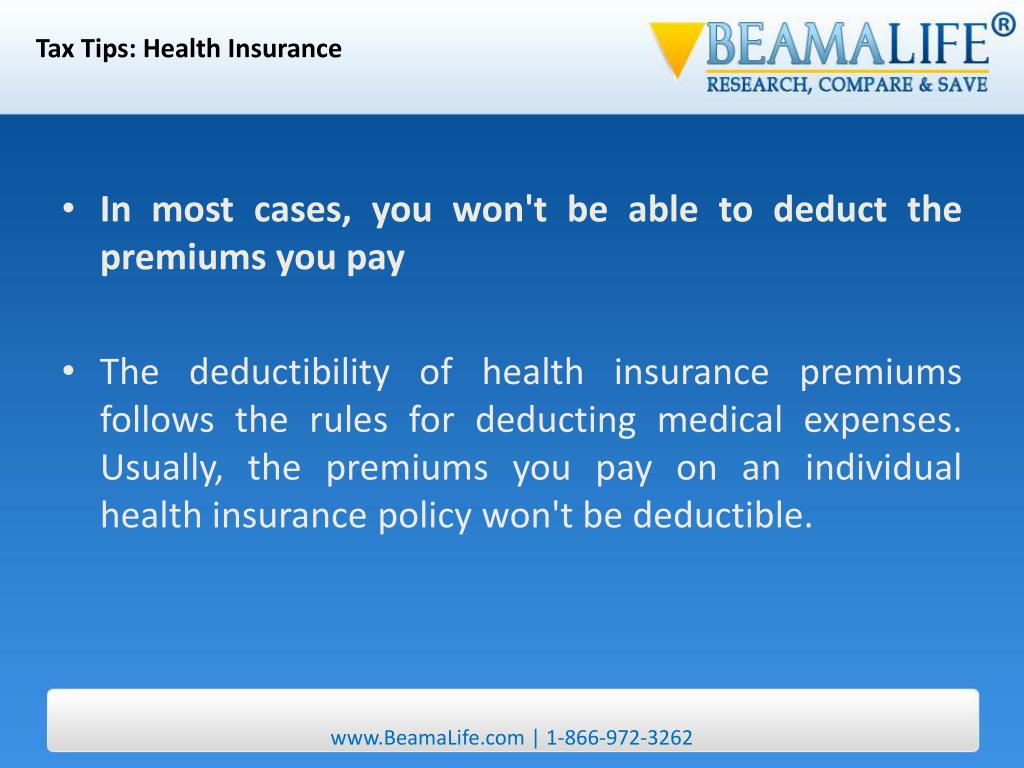 Tax Tips: Health Insurance

BEAMALIFE®
RESEARCH, COMPARE & SAVE

• In most cases, you won't be able to deduct the premiums you pay

• The deductibility of health insurance premiums follows the rules for deducting medical expenses. Usually, the premiums you pay on an individual health insurance policy won't be deductible.

www.BeamaLife.com | 1-866-972-3262